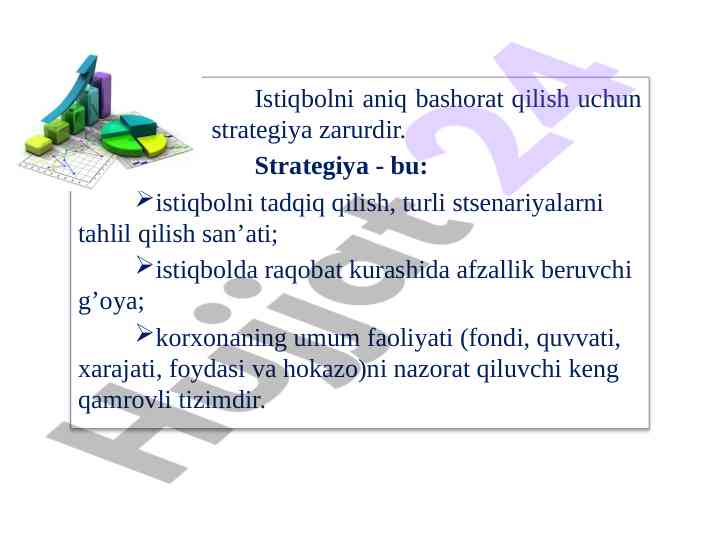 Istiqbolni aniq bashorat qilish uchun strategiya zarurdir.

Strategiya - bu:

➢istiqbolni tadqiq qilish, turli stsenariyalarni tahlil qilish san’ati;

➢istiqbolda raqobat kurashida afzallik beruvchi g’oya;

➢korxonaning umum faoliyati (fondi, quvvati, xarajati, foydasi va hokazo)ni nazorat qiluvchi keng qamrovli tizimdir.

Hujjat 24